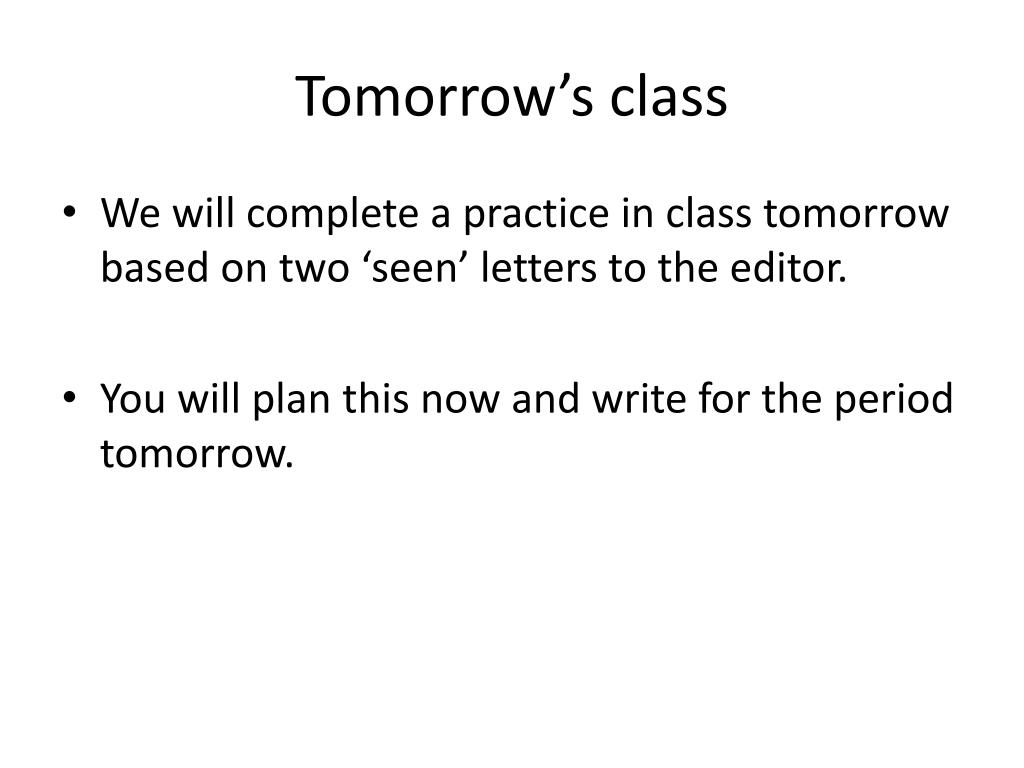 Tomorrow’s class

• We will complete a practice in class tomorrow based on two ‘seen’ letters to the editor.

• You will plan this now and write for the period tomorrow.